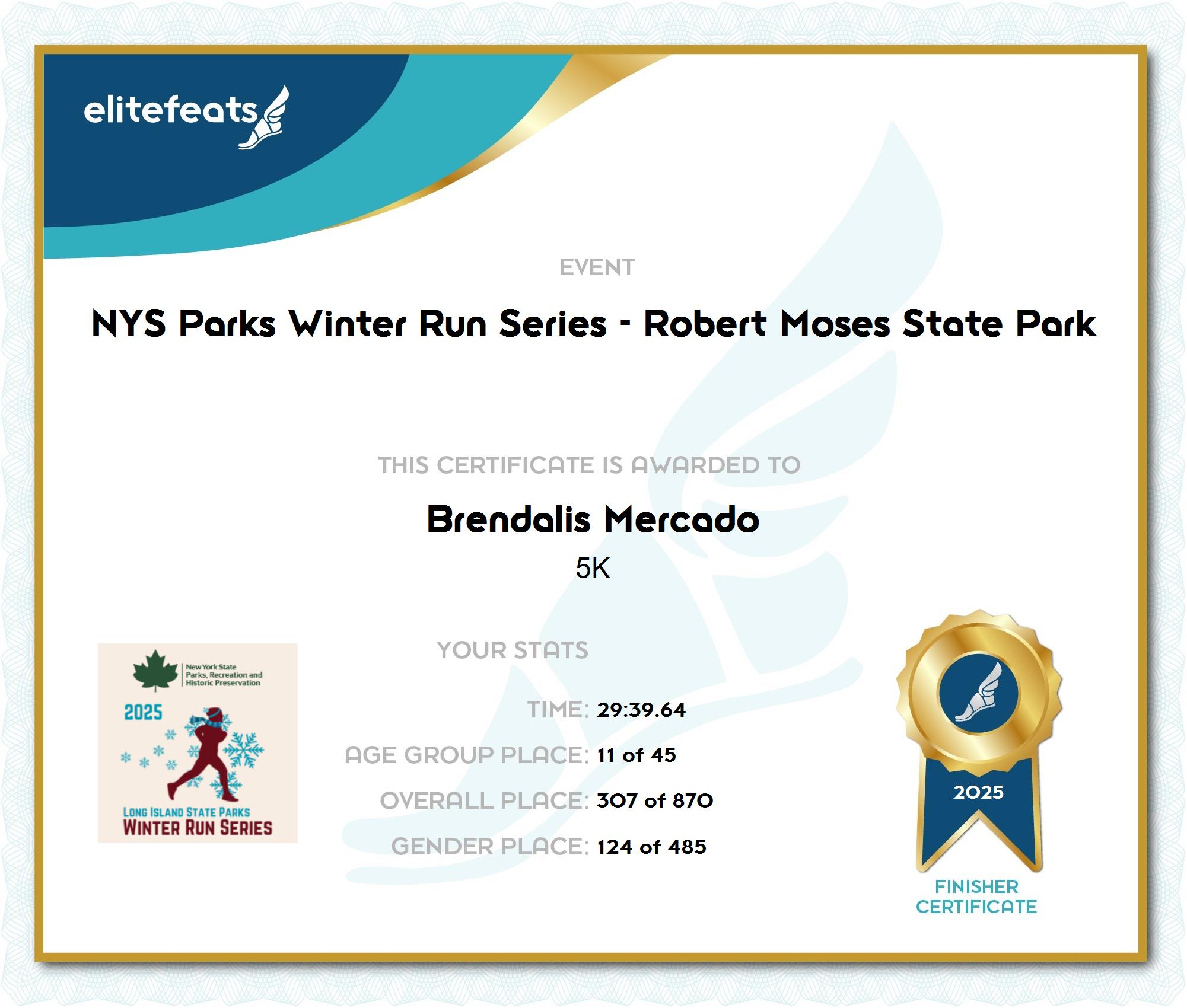 elitefeats

EVENT

NYS Parks Winter Run Series - Robert Moses State Park

THIS CERTIFICATE IS AWARDED TO

Brendalis Mercado

5K

New York State Parks, Recreation and Historic Preservation

2025

LONG ISLAND STATE PARKS
WINTER RUN SERIES

YOUR STATS

TIME: 29:39.64

AGE GROUP PLACE: 11 of 45

OVERALL PLACE: 307 of 870

GENDER PLACE: 124 of 485

2025

FINISHER CERTIFICATE